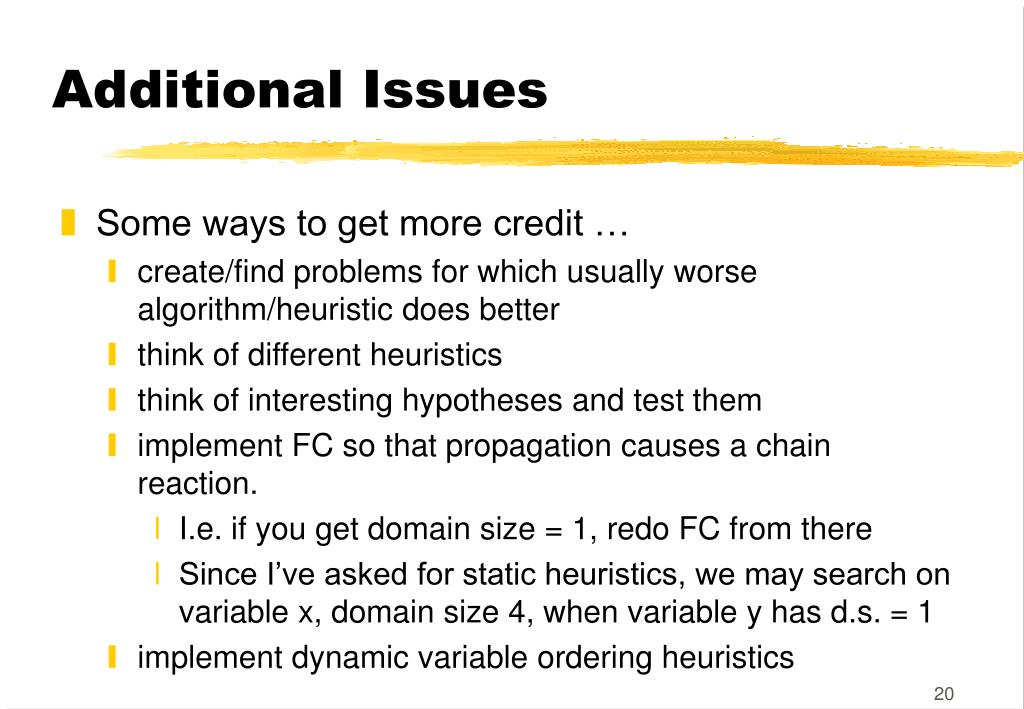 Additional Issues

Some ways to get more credit …

create/find problems for which usually worse algorithm/heuristic does better

think of different heuristics

think of interesting hypotheses and test them

implement FC so that propagation causes a chain reaction.

I.e. if you get domain size = 1, redo FC from there

Since I've asked for static heuristics, we may search on variable x, domain size 4, when variable y has d.s. = 1

implement dynamic variable ordering heuristics

20